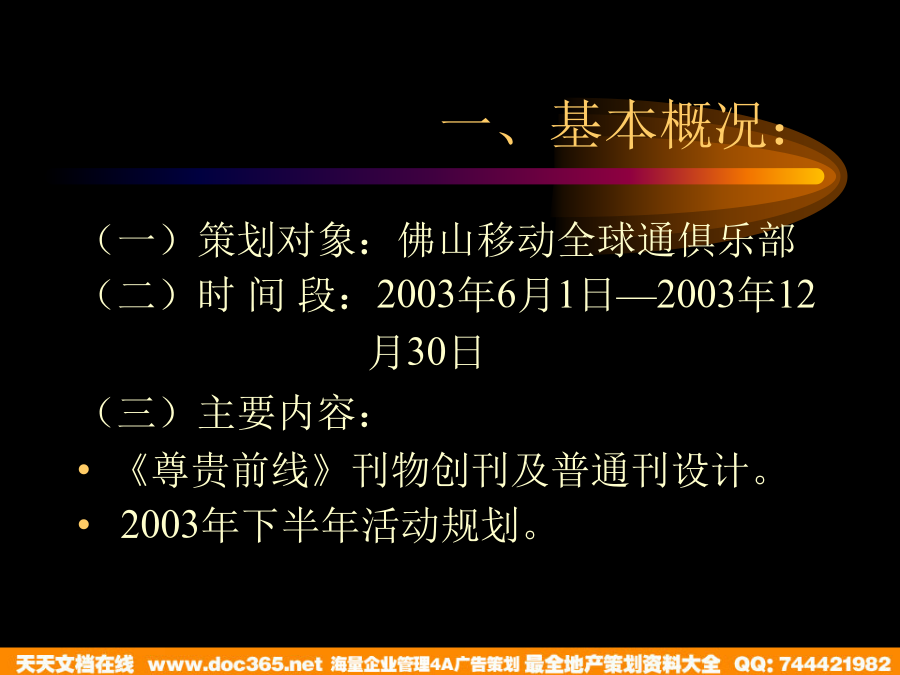 一、基本概况：

（一）策划对象：佛山移动全球通俱乐部

（二）时 间 段：2003年6月1日—2003年12月30日

（三）主要内容：

• 《尊贵前线》刊物创刊及普通刊设计。
• 2003年下半年活动规划。

天天文档在线 www.doc365.net 海量企业管理4A广告策划 最全地产策划资料大全 QQ: 744421982